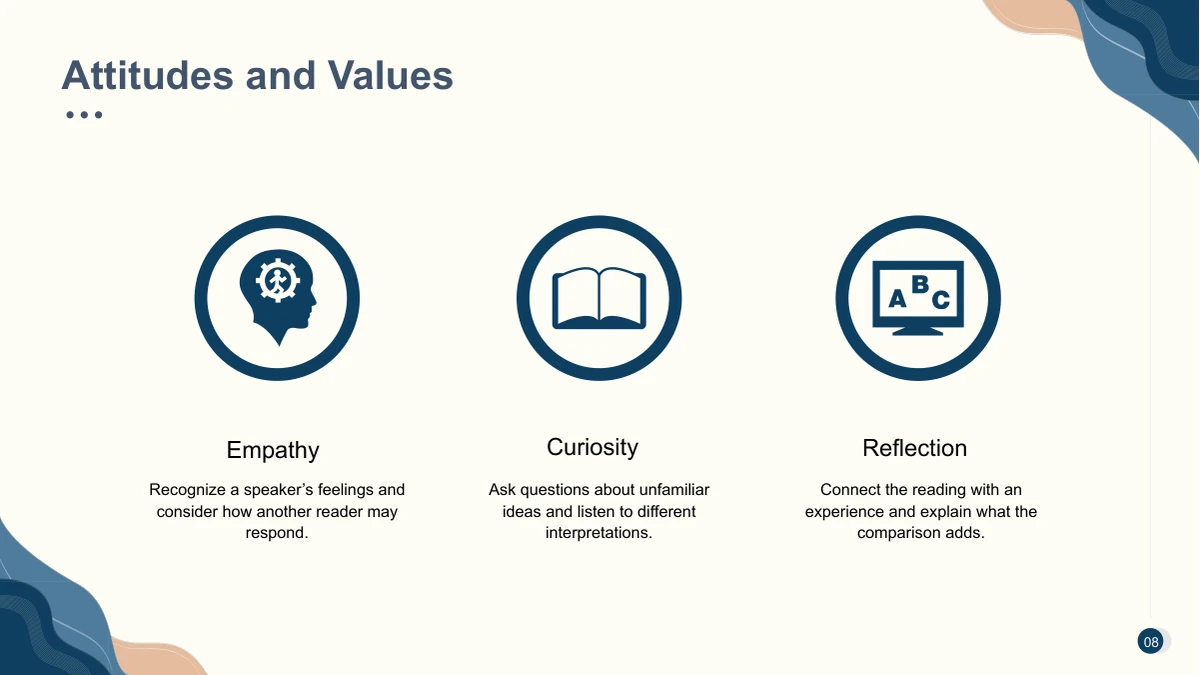 Attitudes and Values

A B C

Empathy

Recognize a speaker's feelings and consider how another reader may respond.

Curiosity

Ask questions about unfamiliar ideas and listen to different interpretations.

Reflection

Connect the reading with an experience and explain what the comparison adds.

08